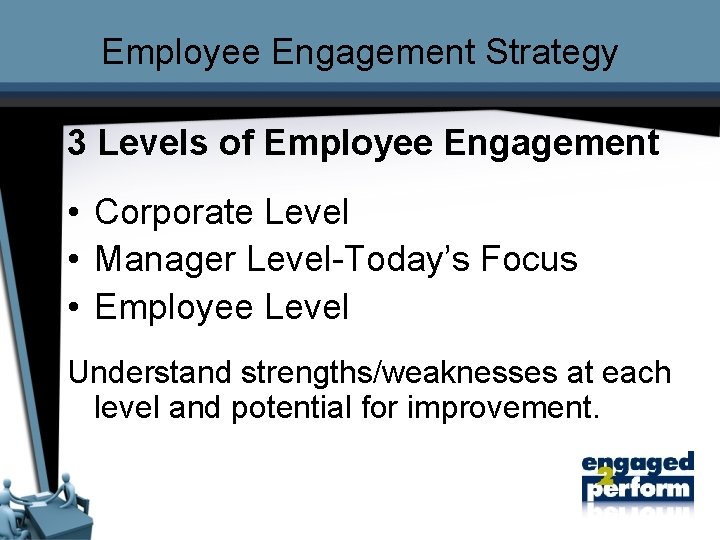 Employee Engagement Strategy

3 Levels of Employee Engagement

• Corporate Level
• Manager Level-Today's Focus
• Employee Level

Understand strengths/weaknesses at each level and potential for improvement.

engaged
2
perform